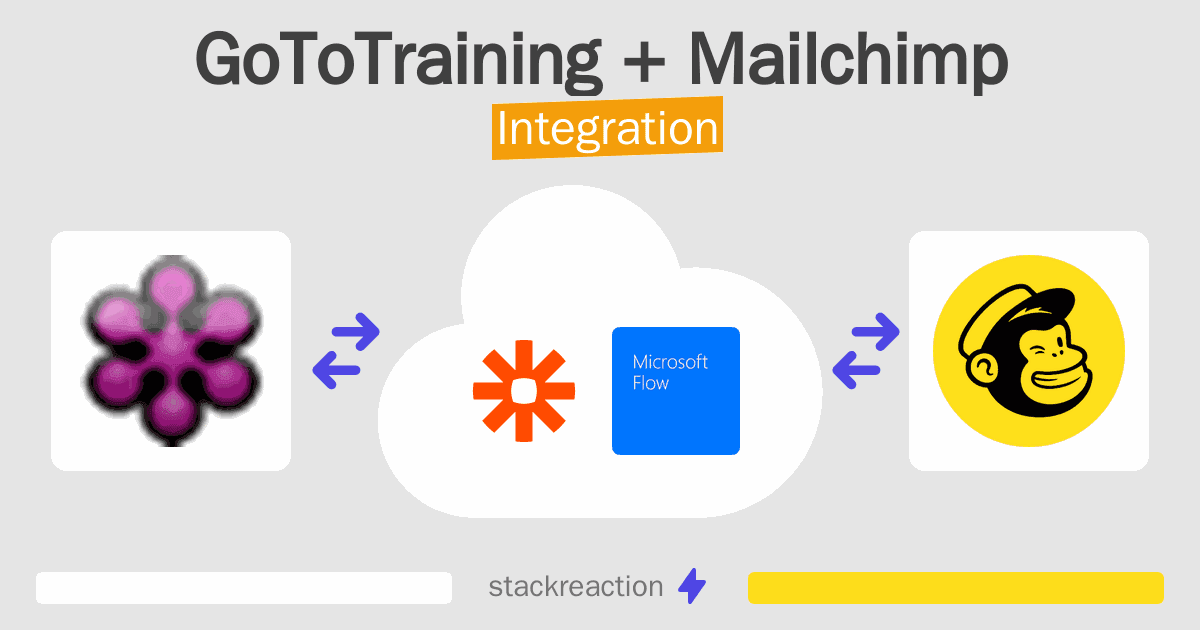 GoToTraining + Mailchimp
Integration

Microsoft Flow

stackreaction